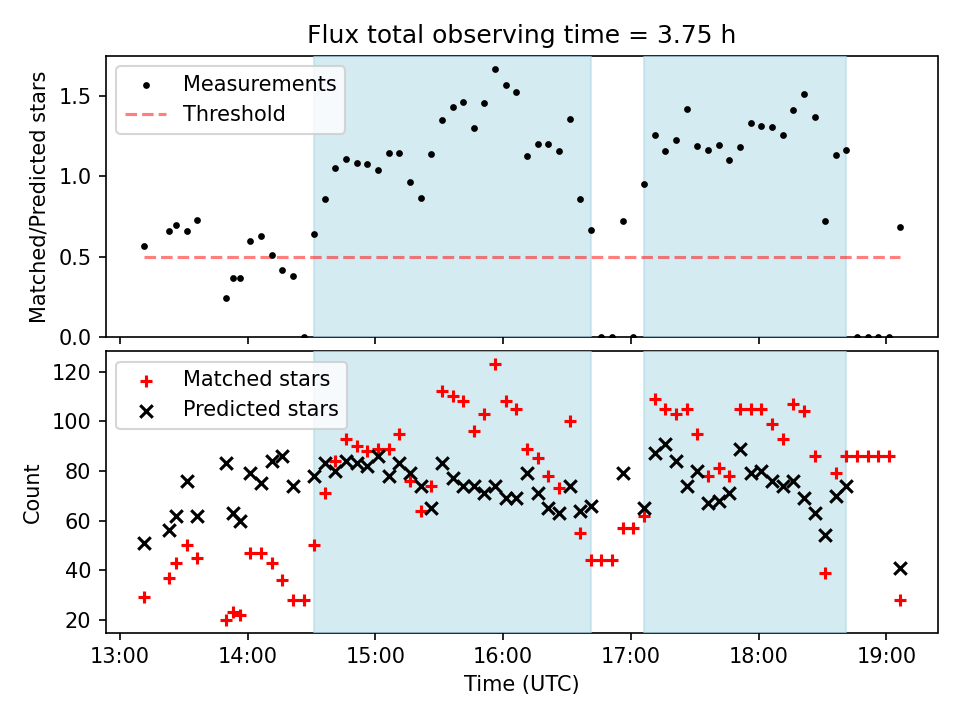 Flux total observing time = 3.75 h

Measurements
Threshold

Matched/Predicted stars

1.5
1.0
0.5
0.0

Matched stars
Predicted stars

Count

120
100
80
60
40
20

13:00
14:00
15:00
16:00
17:00
18:00
19:00

Time (UTC)